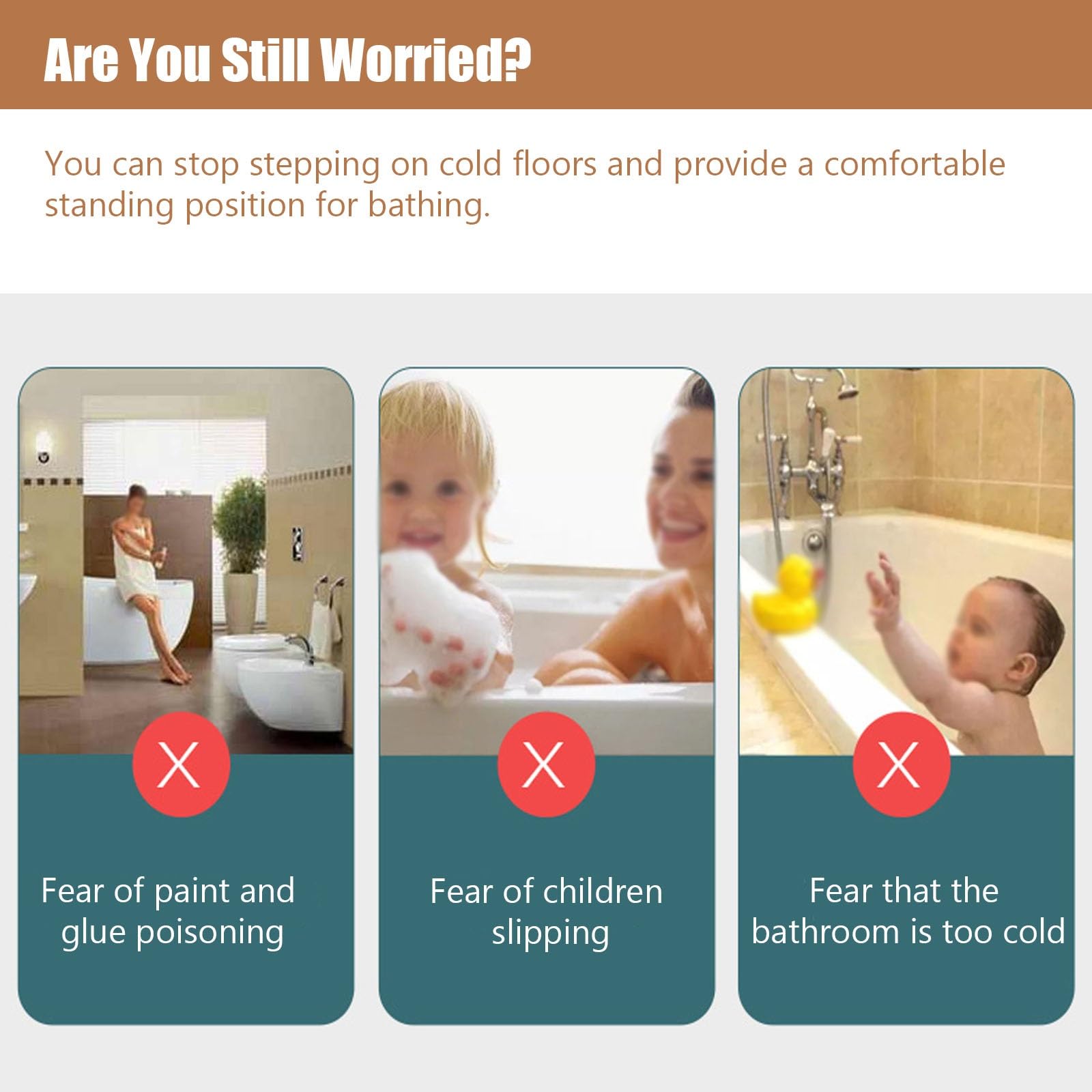 Are You Still Worried?

You can stop stepping on cold floors and provide a comfortable standing position for bathing.

X

Fear of paint and glue poisoning

X

Fear of children slipping

X

Fear that the bathroom is too cold